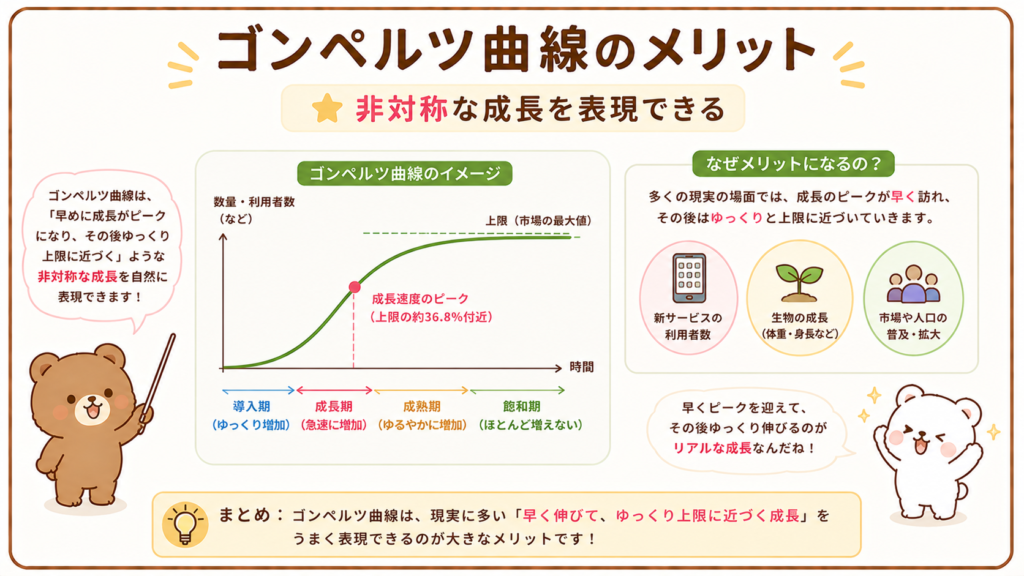 ゴンペルツ曲線のメリット

非対称な成長を表現できる

ゴンペルツ曲線は、「早めに成長がピークになり、その後ゆっくり上限に近づく」ような非対称な成長を自然に表現できます！

ゴンペルツ曲線のイメージ

数量・利用者数（など）

上限（市場の最大値）

成長速度のピーク（上限の約36.8%付近）

時間

導入期（ゆっくり増加）

成長期（急速に増加）

成熟期（ゆるやかに増加）

飽和期（ほとんど増えない）

なぜメリットになるの？

多くの現実の場面では、成長のピークが早く訪れ、その後はゆっくりと上限に近づいていきます。

新サービスの利用者数

生物の成長（体重・身長など）

市場や人口の普及・拡大

早くピークを迎えて、その後ゆっくり伸びるのがリアルな成長なんだね！

まとめ：ゴンペルツ曲線は、現実に多い「早く伸びて、ゆっくり上限に近づく成長」をうまく表現できるのが大きなメリットです！